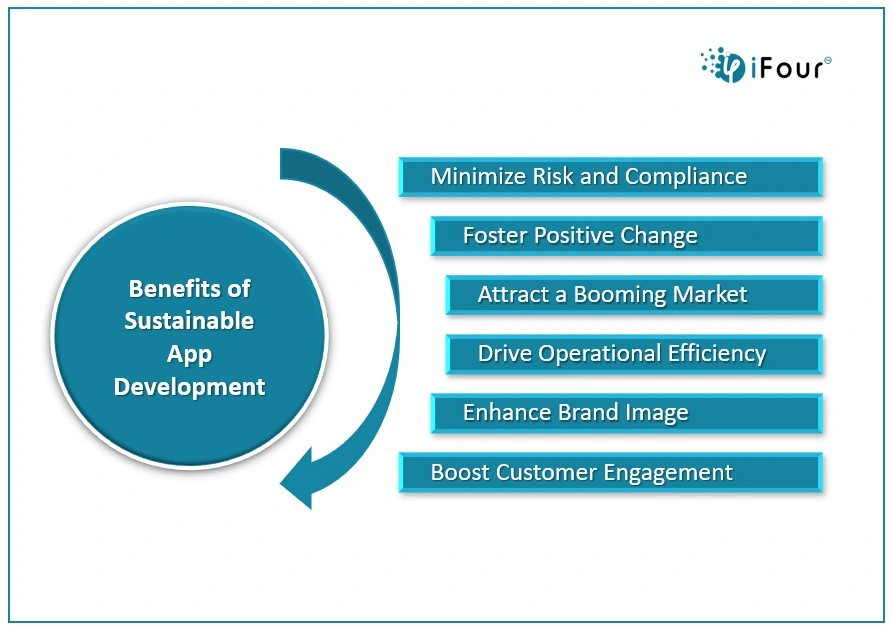 iFour

Benefits of Sustainable App Development

Minimize Risk and Compliance

Foster Positive Change

Attract a Booming Market

Drive Operational Efficiency

Enhance Brand Image

Boost Customer Engagement